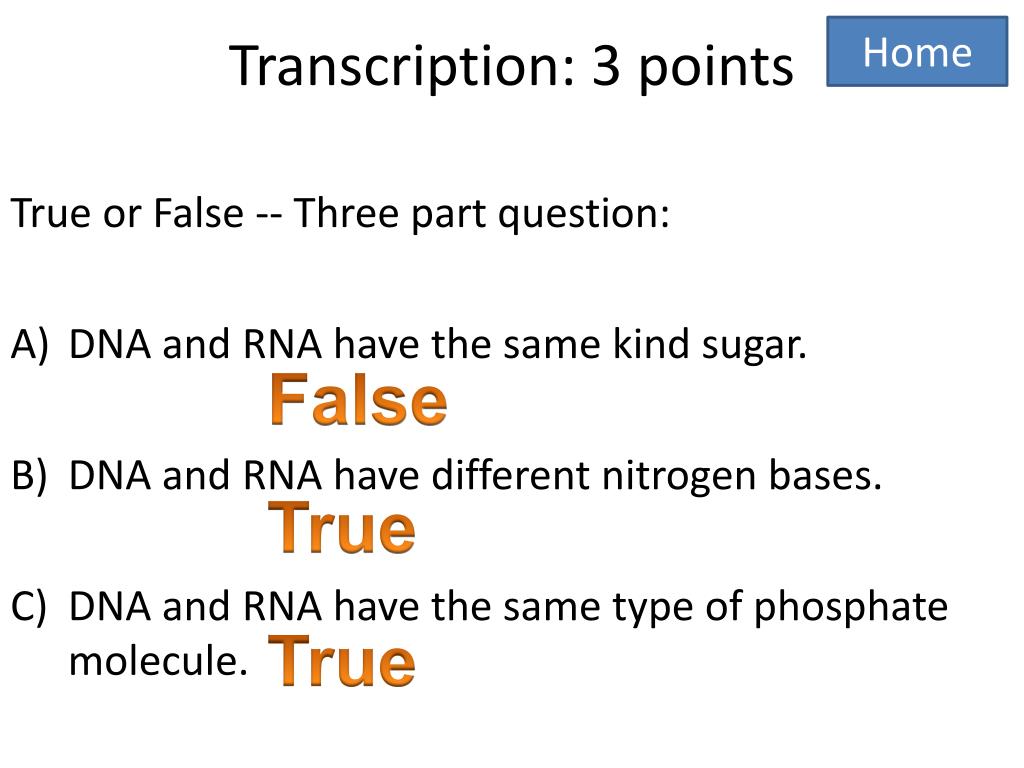 Transcription: 3 points

Home

True or False -- Three part question:

A) DNA and RNA have the same kind sugar.

False

B) DNA and RNA have different nitrogen bases.

True

C) DNA and RNA have the same type of phosphate molecule.

True